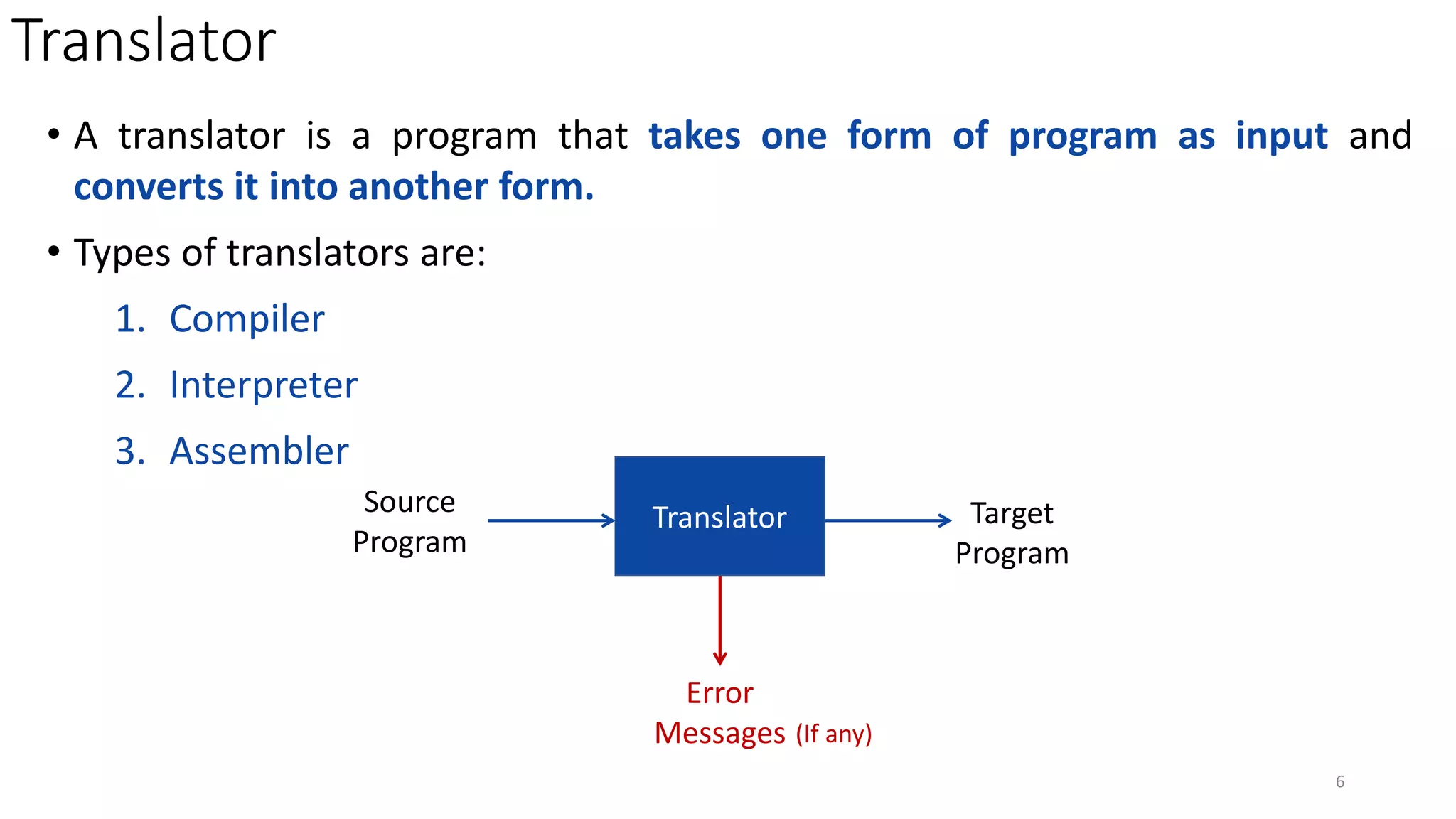 Translator

• A translator is a program that takes one form of program as input and converts it into another form.

• Types of translators are:

1. Compiler
2. Interpreter
3. Assembler

Source Program

Translator

Target Program

Error Messages (If any)

6